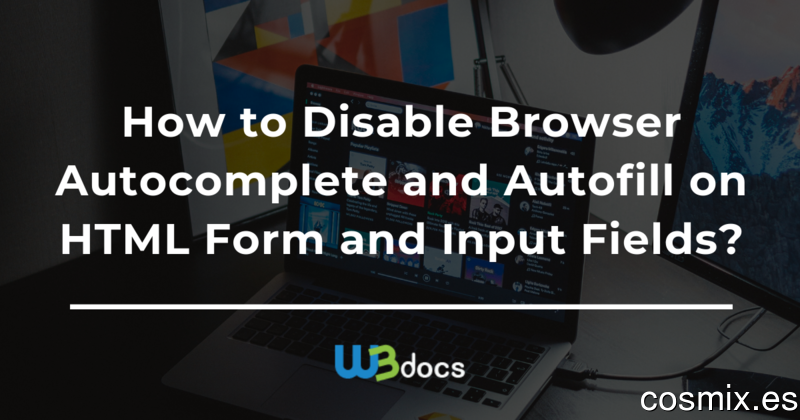 How to Disable Browser Autocomplete and Autofill on HTML Form and Input Fields?

W3docs

cosmix.es